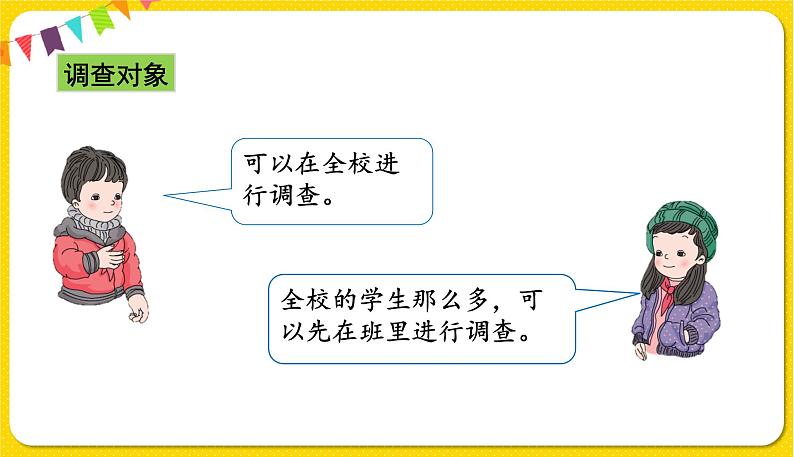 调查对象

可以在全校进行调查。

全校的学生那么多，可以先在班里进行调查。